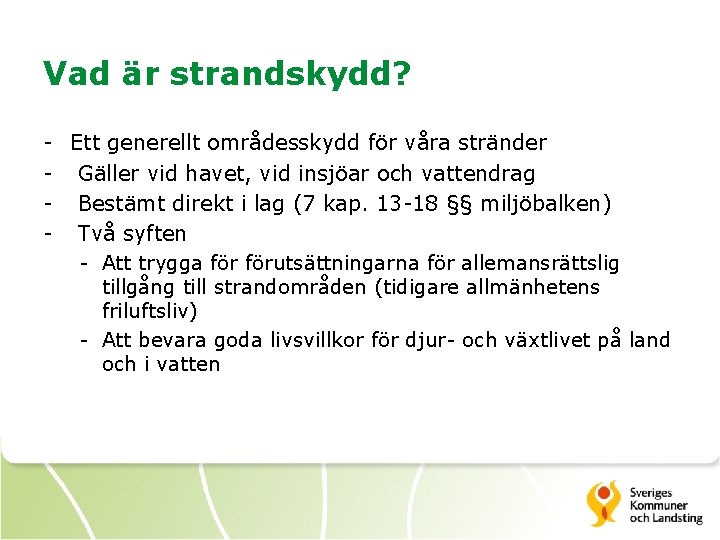 Vad är strandskydd?

- Ett generellt områdesskydd för våra stränder
- Gäller vid havet, vid insjöar och vattendrag
- Bestämt direkt i lag (7 kap. 13-18 §§ miljöbalken)
- Två syften
  - Att trygga för förutsättningarna för allemansrättslig tillgång till strandområden (tidigare allmänhetens friluftsliv)
  - Att bevara goda livsvillkor för djur- och växtlivet på land och i vatten

Sveriges Kommuner och Landsting